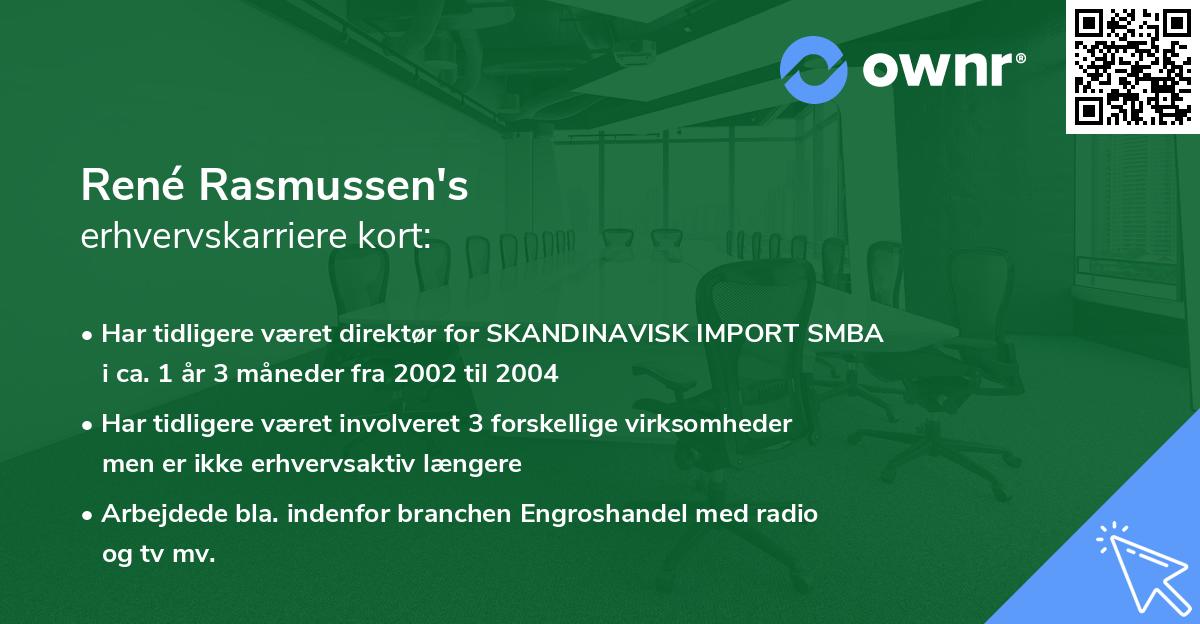 ownr®

René Rasmussen's
erhvervskarriere kort:

• Har tidligere været direktør for SKANDINAVISK IMPORT SMBA i ca. 1 år 3 måneder fra 2002 til 2004

• Har tidligere været involveret 3 forskellige virksomheder men er ikke erhvervsaktiv længere

• Arbejdede bla. indenfor branchen Engroshandel med radio og tv mv.